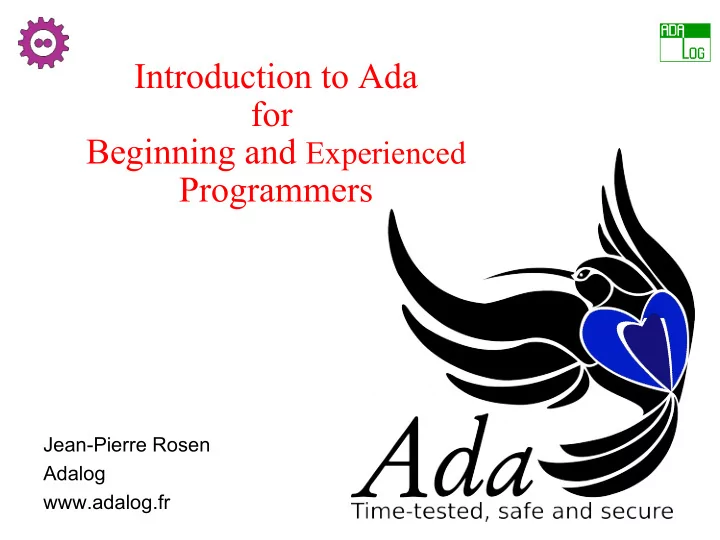 ADA
LOG

Introduction to Ada
for
Beginning and Experienced
Programmers

Jean-Pierre Rosen
Adalog
www.adalog.fr

Ada
Time-tested, safe and secure